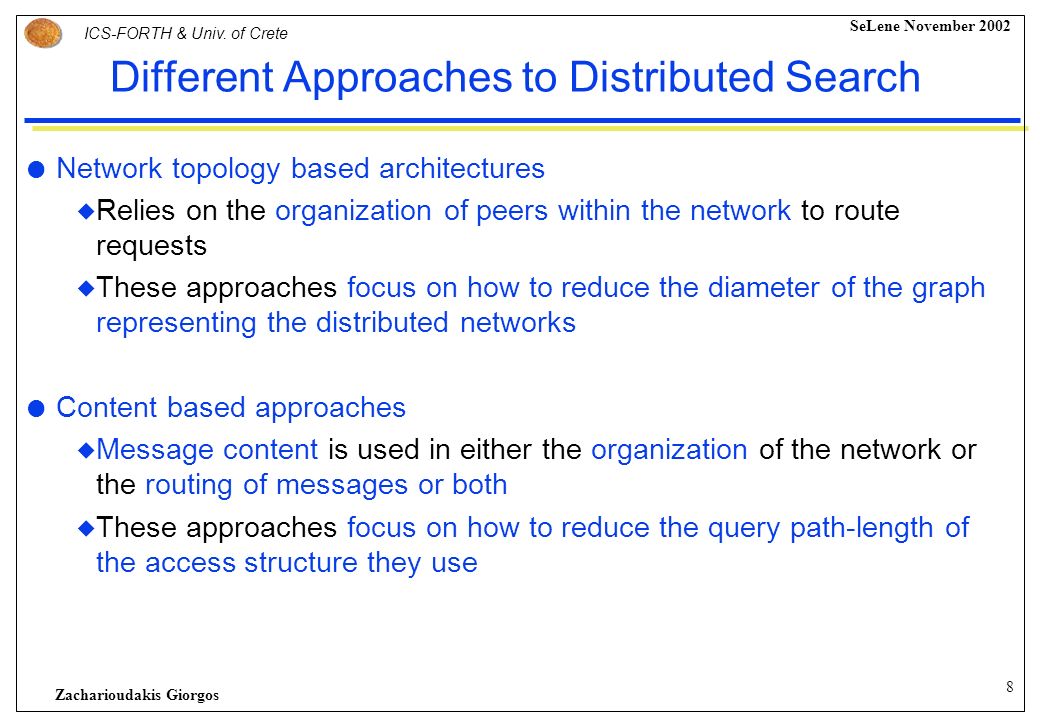 ICS-FORTH & Univ. of Crete

SeLene November 2002

Different Approaches to Distributed Search

Network topology based architectures

Relies on the organization of peers within the network to route requests

These approaches focus on how to reduce the diameter of the graph representing the distributed networks

Content based approaches

Message content is used in either the organization of the network or the routing of messages or both

These approaches focus on how to reduce the query path-length of the access structure they use

Zacharioudakis Giorgos

8